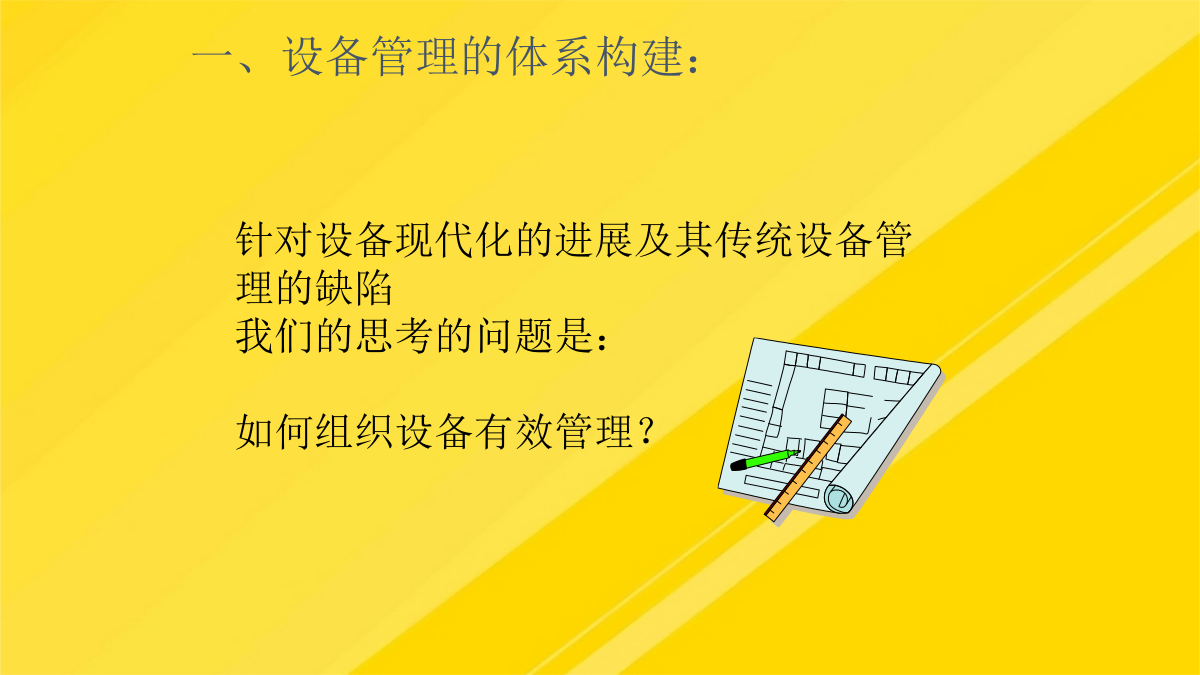 一、设备管理的体系构建：

针对设备现代化的进展及其传统设备管理的缺陷
我们的思考的问题是：

如何组织设备有效管理？